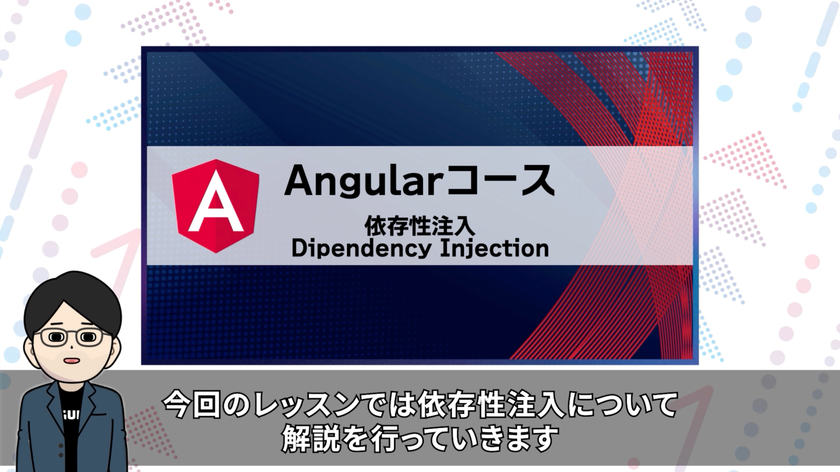 A

Angularコース

依存性注入
Dipendency Injection

今回のレッスンでは依存性注入について
解説を行っていきます